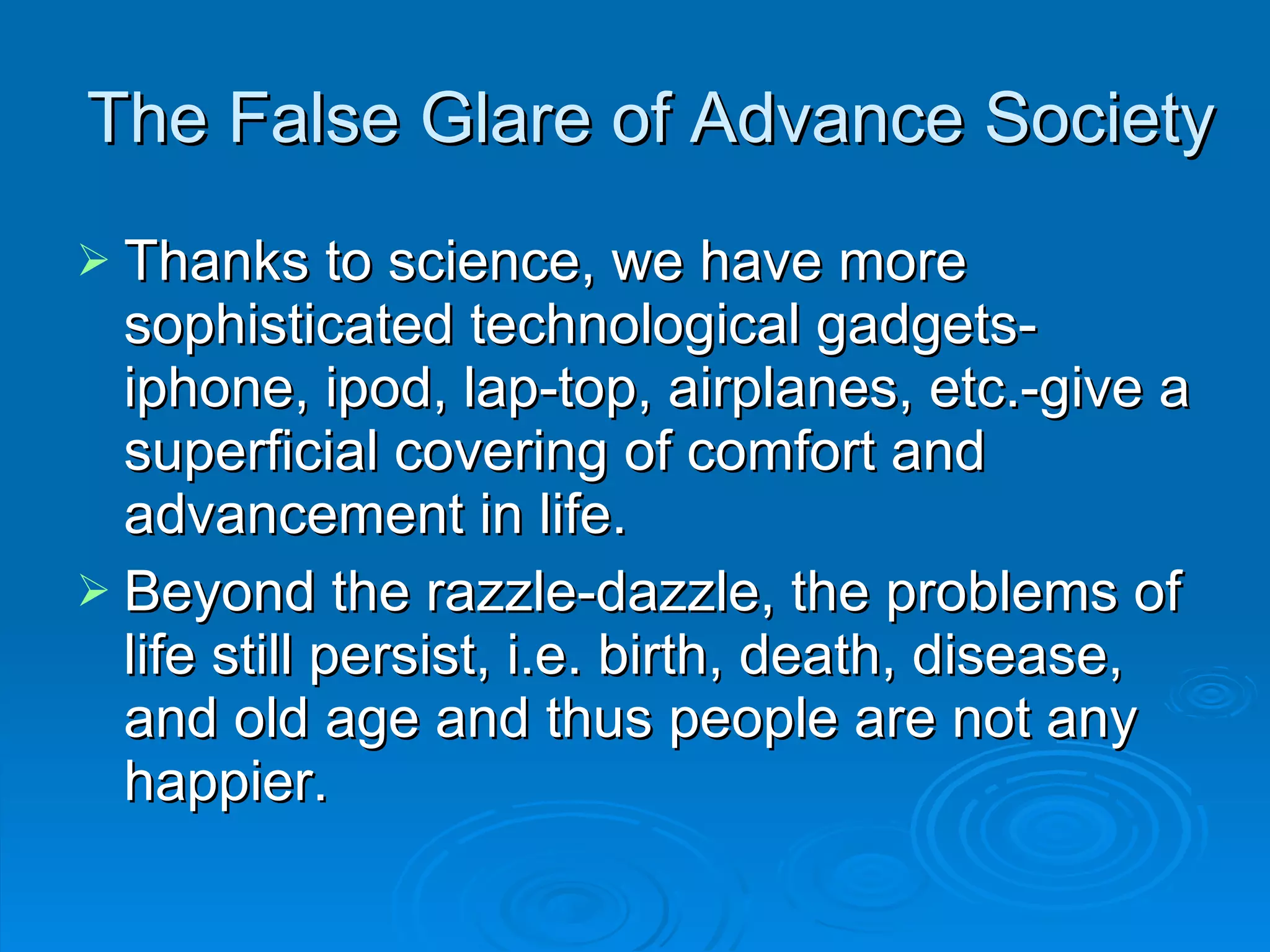 The False Glare of Advance Society

➢ Thanks to science, we have more sophisticated technological gadgets-iphone, ipod, lap-top, airplanes, etc.-give a superficial covering of comfort and advancement in life.

➢ Beyond the razzle-dazzle, the problems of life still persist, i.e. birth, death, disease, and old age and thus people are not any happier.